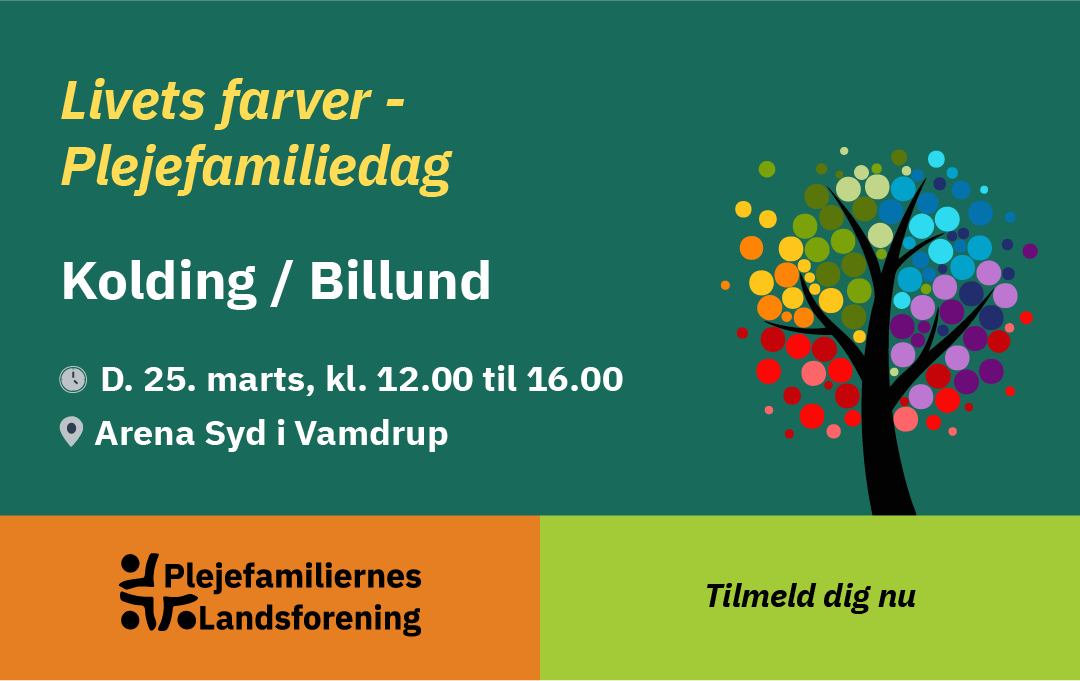 Livets farver - Plejefamiliedag

Kolding / Billund

D. 25. marts, kl. 12.00 til 16.00

Arena Syd i Vamdrup

Plejefamiliernes Landsforening

Tilmeld dig nu